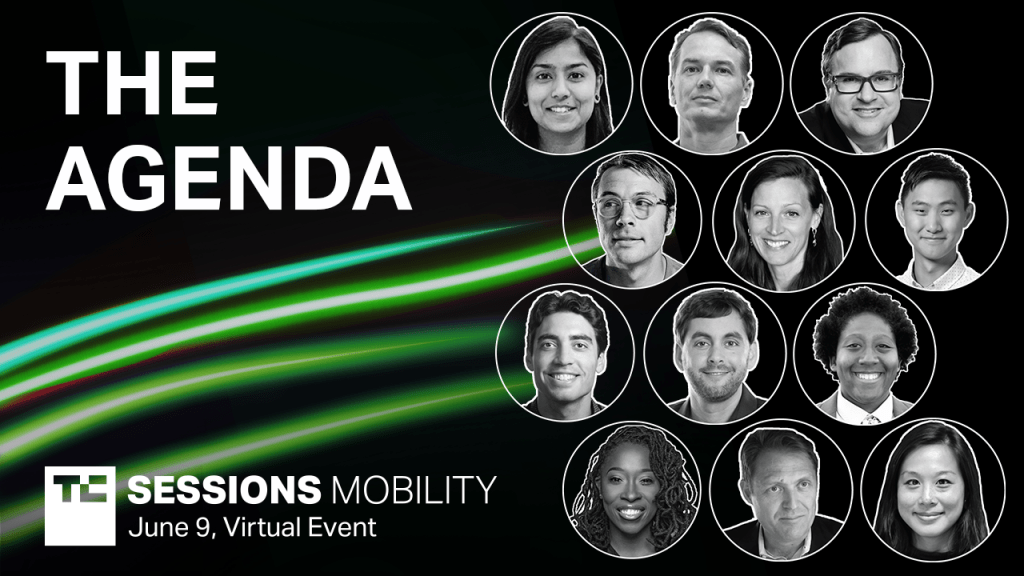 THE AGENDA

TC SESSIONS MOBILITY
June 9, Virtual Event